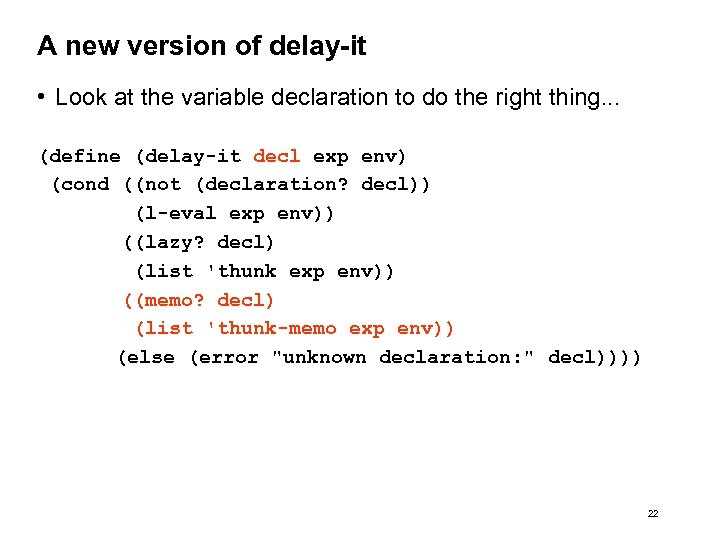 A new version of delay-it

• Look at the variable declaration to do the right thing...

(define (delay-it decl exp env)
 (cond ((not (declaration? decl))
        (l-eval exp env))
       ((lazy? decl)
        (list 'thunk exp env))
       ((memo? decl)
        (list 'thunk-memo exp env))
      (else (error "unknown declaration:" decl))))

22